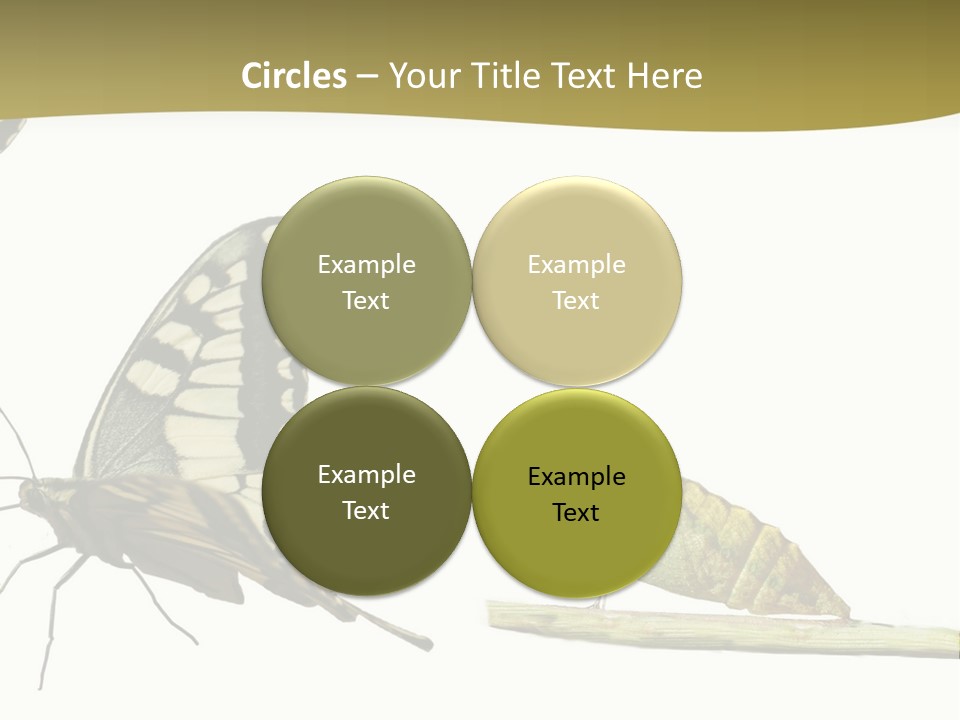 Circles – Your Title Text Here

Example Text

Example Text

Example Text

Example Text